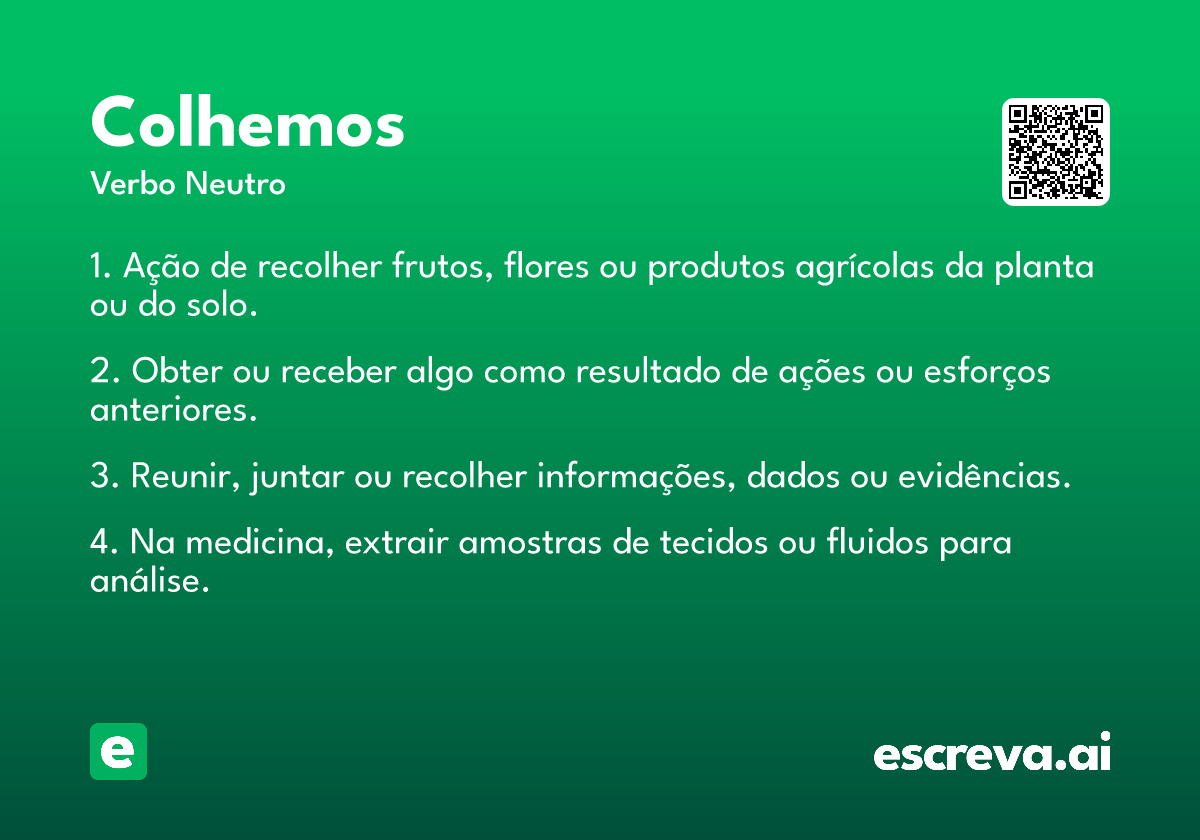 Colhemos
Verbo Neutro

1. Ação de recolher frutos, flores ou produtos agrícolas da planta ou do solo.

2. Obter ou receber algo como resultado de ações ou esforços anteriores.

3. Reunir, juntar ou recolher informações, dados ou evidências.

4. Na medicina, extrair amostras de tecidos ou fluidos para análise.

e

escreva.ai